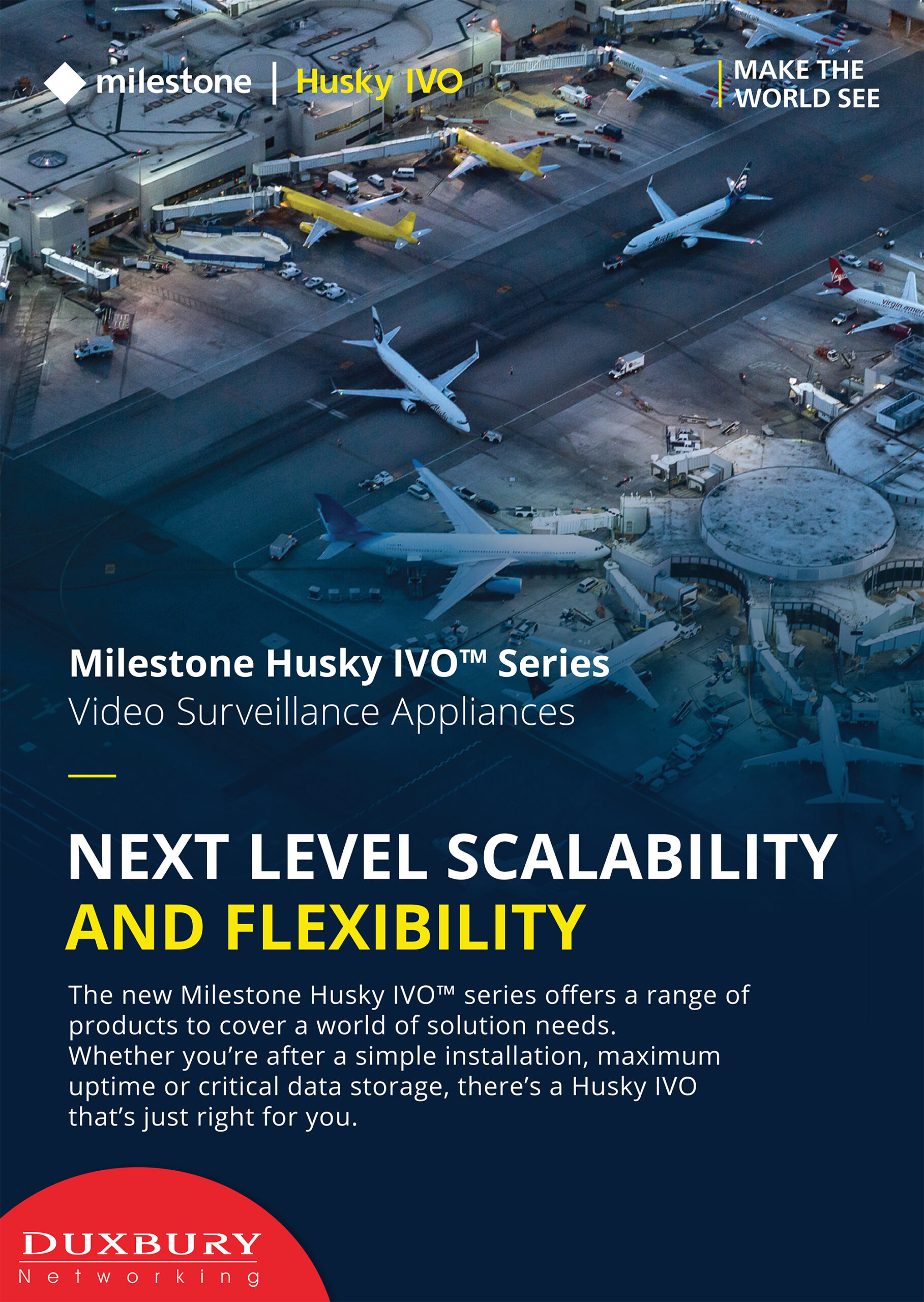 milestone | Husky IVO

MAKE THE WORLD SEE

Milestone Husky IVO™ Series
Video Surveillance Appliances

NEXT LEVEL SCALABILITY
AND FLEXIBILITY

The new Milestone Husky IVO™ series offers a range of products to cover a world of solution needs. Whether you're after a simple installation, maximum uptime or critical data storage, there's a Husky IVO that's just right for you.

DUXBURY
Networking